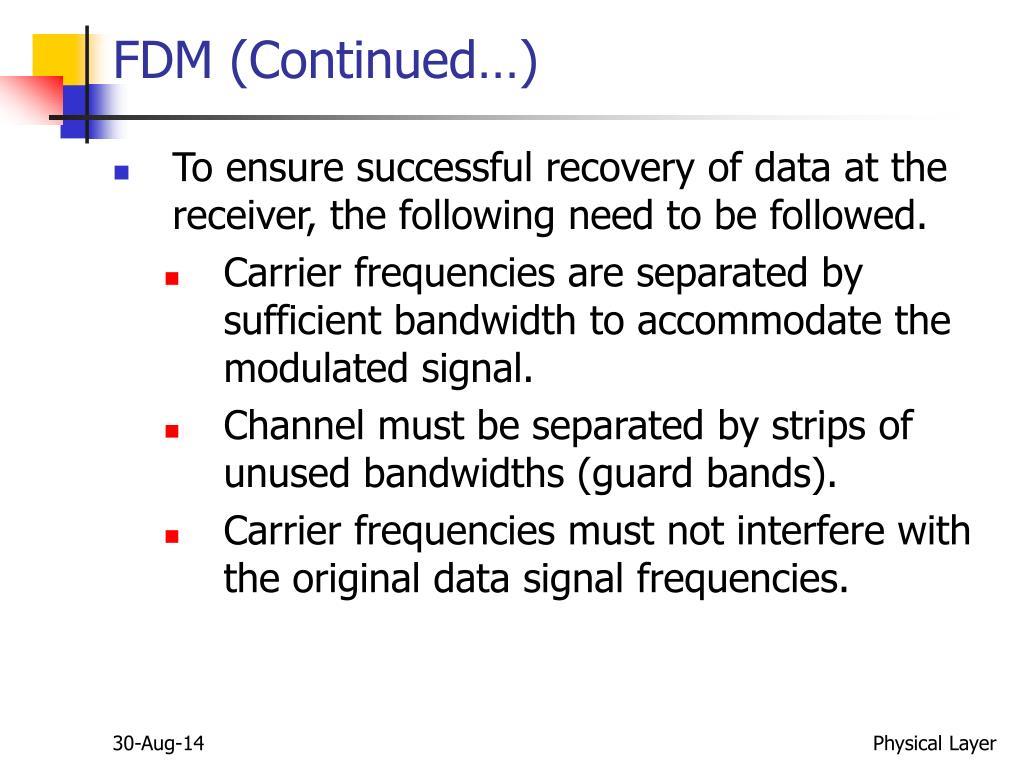 FDM (Continued…)

- To ensure successful recovery of data at the receiver, the following need to be followed.
  - Carrier frequencies are separated by sufficient bandwidth to accommodate the modulated signal.
  - Channel must be separated by strips of unused bandwidths (guard bands).
  - Carrier frequencies must not interfere with the original data signal frequencies.

30-Aug-14

Physical Layer